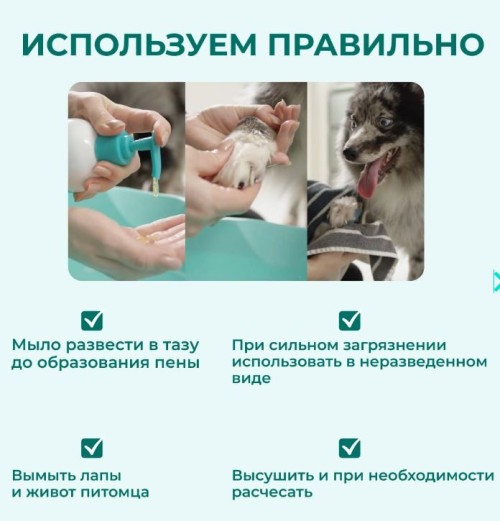 ИСПОЛЬЗУЕМ ПРАВИЛЬНО

Мыло развести в тазу до образования пены

При сильном загрязнении использовать в неразведенном виде

Вымыть лапы и живот питомца

Высушить и при необходимости расчесать